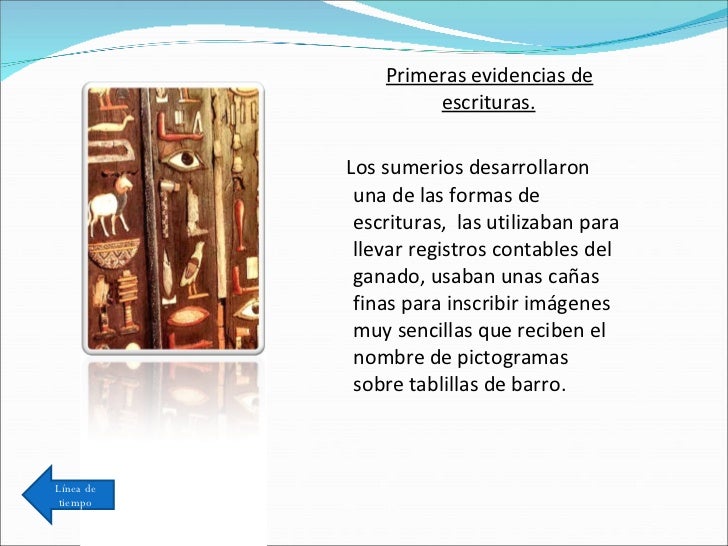 Primeras evidencias de escrituras.

Los sumerios desarrollaron una de las formas de escrituras, las utilizaban para llevar registros contables del ganado, usaban unas cañas finas para inscribir imágenes muy sencillas que reciben el nombre de pictogramas sobre tablillas de barro.

Línea de tiempo